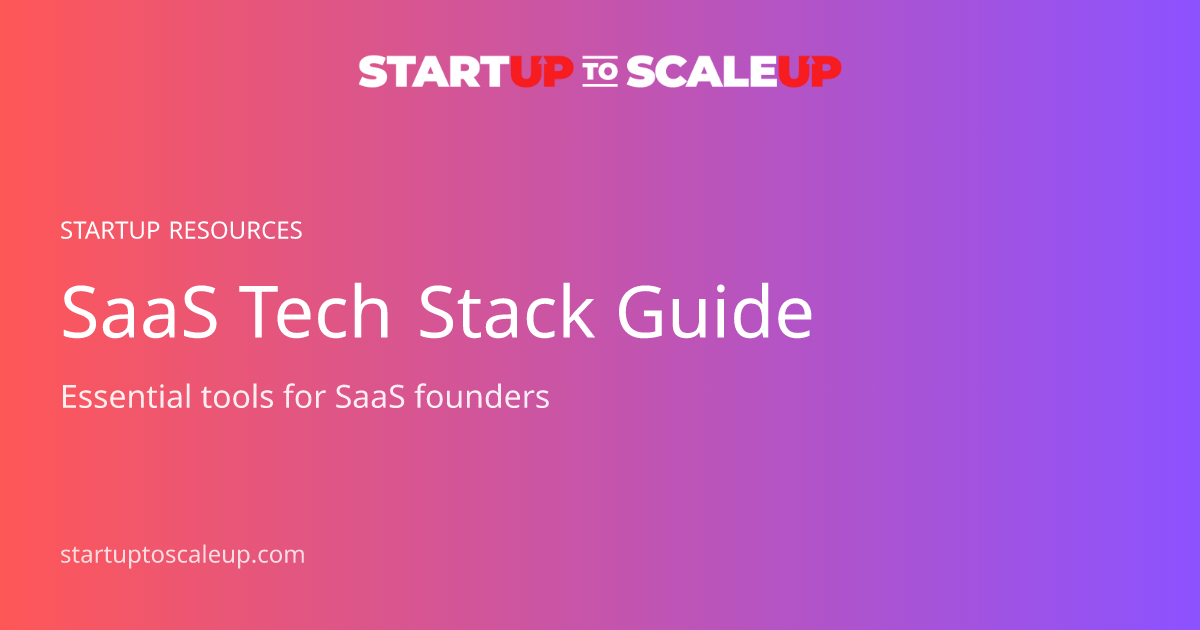 STARTUP TO SCALEUP

STARTUP RESOURCES

SaaS Tech Stack Guide

Essential tools for SaaS founders

startuptoscaleup.com